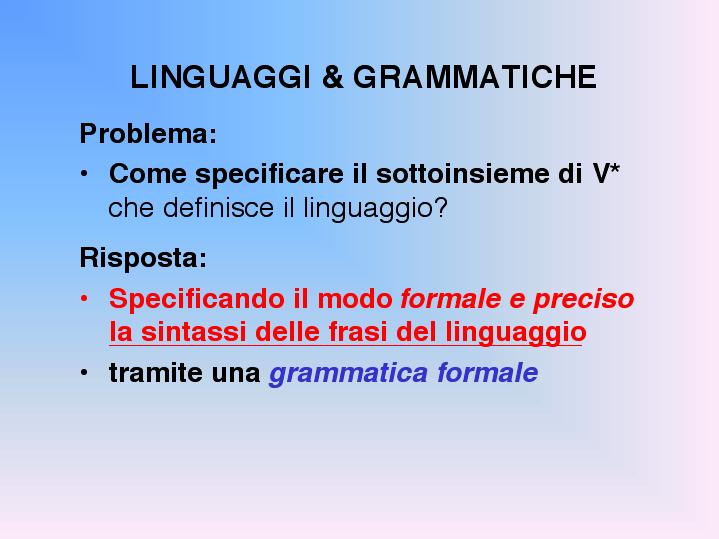 LINGUAGGI & GRAMMATICHE

Problema:

• Come specificare il sottoinsieme di V* che definisce il linguaggio?

Risposta:

• Specificando il modo formale e preciso la sintassi delle frasi del linguaggio

• tramite una grammatica formale